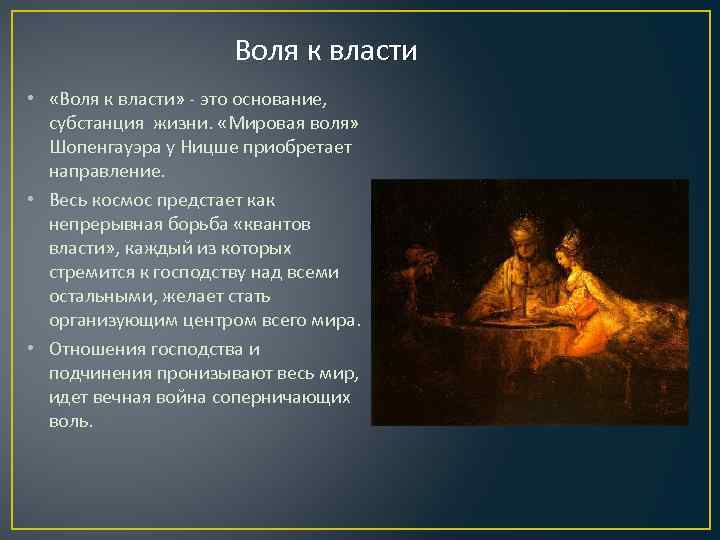 Воля к власти

• «Воля к власти» - это основание, субстанция жизни. «Мировая воля» Шопенгауэра у Ницше приобретает направление.

• Весь космос предстает как непрерывная борьба «квантов власти», каждый из которых стремится к господству над всеми остальными, желает стать организующим центром всего мира.

• Отношения господства и подчинения пронизывают весь мир, идет вечная война соперничающих воль.